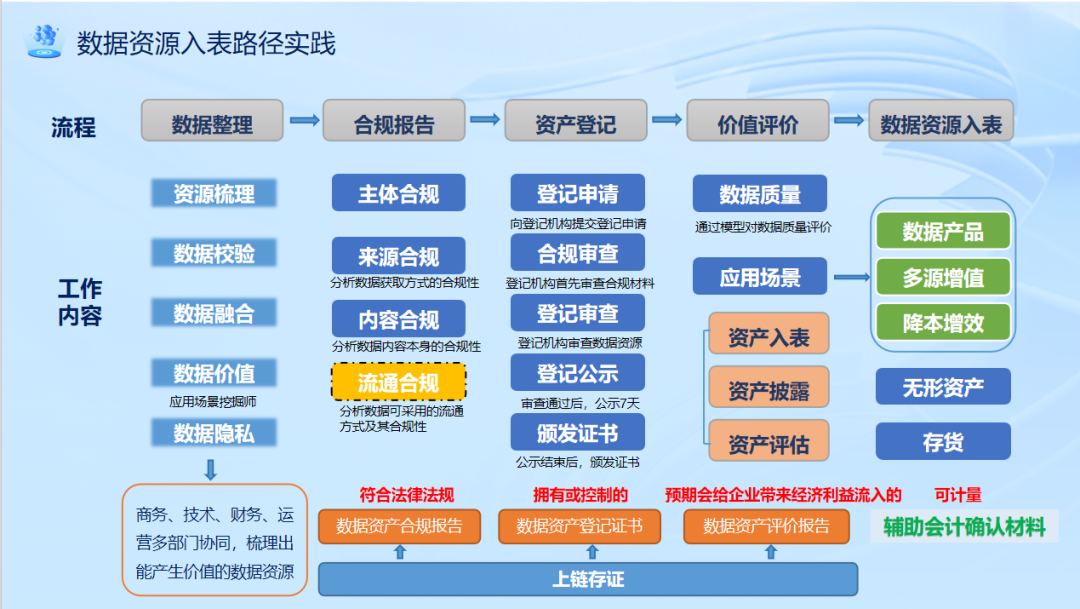 数据资源入表路径实践

流程

数据整理 合规报告 资产登记 价值评价 数据资源入表

工作内容

资源梳理
数据校验
数据融合
数据价值
应用场景挖掘师
数据隐私

商务、技术、财务、运营多部门协同，梳理出能产生价值的数据资源

主体合规
来源合规
分析数据获取方式的合规性
内容合规
分析数据内容本身的合规性
流通合规
分析数据可采用的流通方式及其合规性

登记申请
向登记机构提交登记申请
合规审查
登记机构首先审查合规材料
登记审查
登记机构审查数据资源
登记公示
审查通过后，公示7天
颁发证书
公示结束后，颁发证书

数据质量
通过模型对数据质量评价
应用场景
资产入表
资产披露
资产评估

数据产品
多源增值
降本增效
无形资产
存货

符合法律法规
数据资产合规报告
拥有或控制的
数据资产登记证书
预期会给企业带来经济利益流入的
数据资产评价报告
可计量
辅助会计确认材料

上链存证